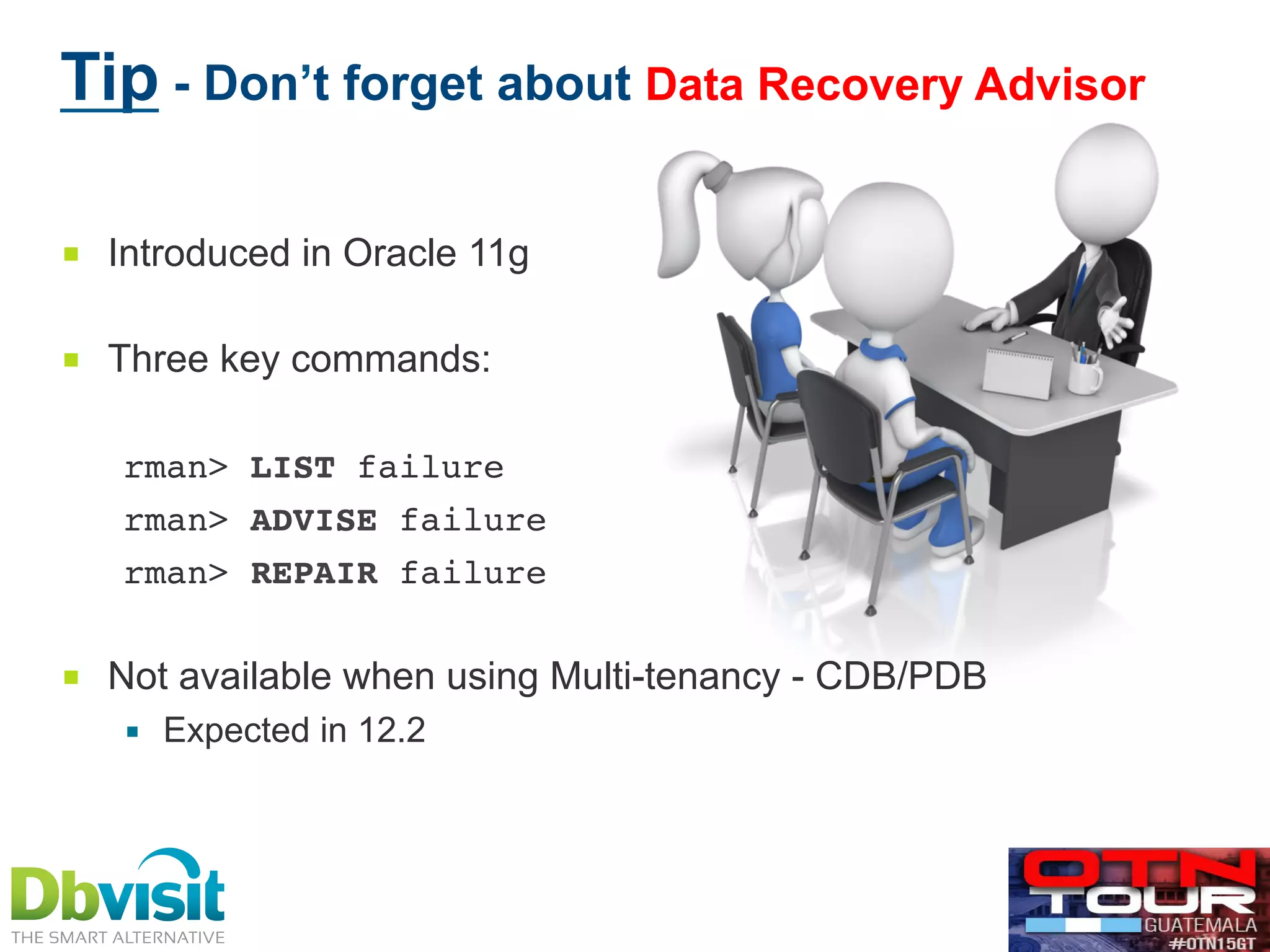 Tip - Don't forget about Data Recovery Advisor

Introduced in Oracle 11g

Three key commands:

rman> LIST failure
rman> ADVISE failure
rman> REPAIR failure

Not available when using Multi-tenancy - CDB/PDB

Expected in 12.2

Dbvisit
THE SMART ALTERNATIVE

OTN TOUR
GUATEMALA
#OTN15GT